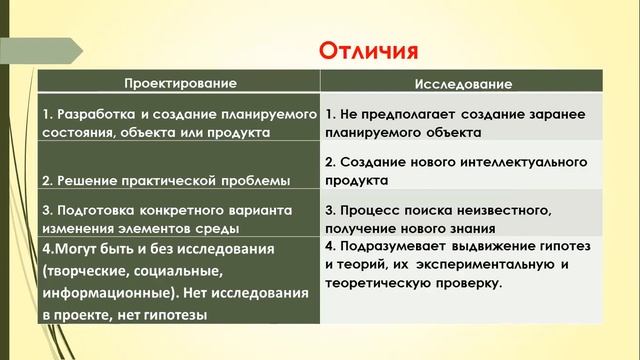 Отличия

| Проектирование | Исследование |
|---|---|
| 1. Разработка и создание планируемого состояния, объекта или продукта | 1. Не предполагает создание заранее планируемого объекта |
| 2. Решение практической проблемы | 2. Создание нового интеллектуального продукта |
| 3. Подготовка конкретного варианта изменения элементов среды | 3. Процесс поиска неизвестного, получение нового знания |
| 4.Могут быть и без исследования (творческие, социальные, информационные). Нет исследования в проекте, нет гипотезы | 4. Подразумевает выдвижение гипотез и теорий, их экспериментальную и теоретическую проверку. |